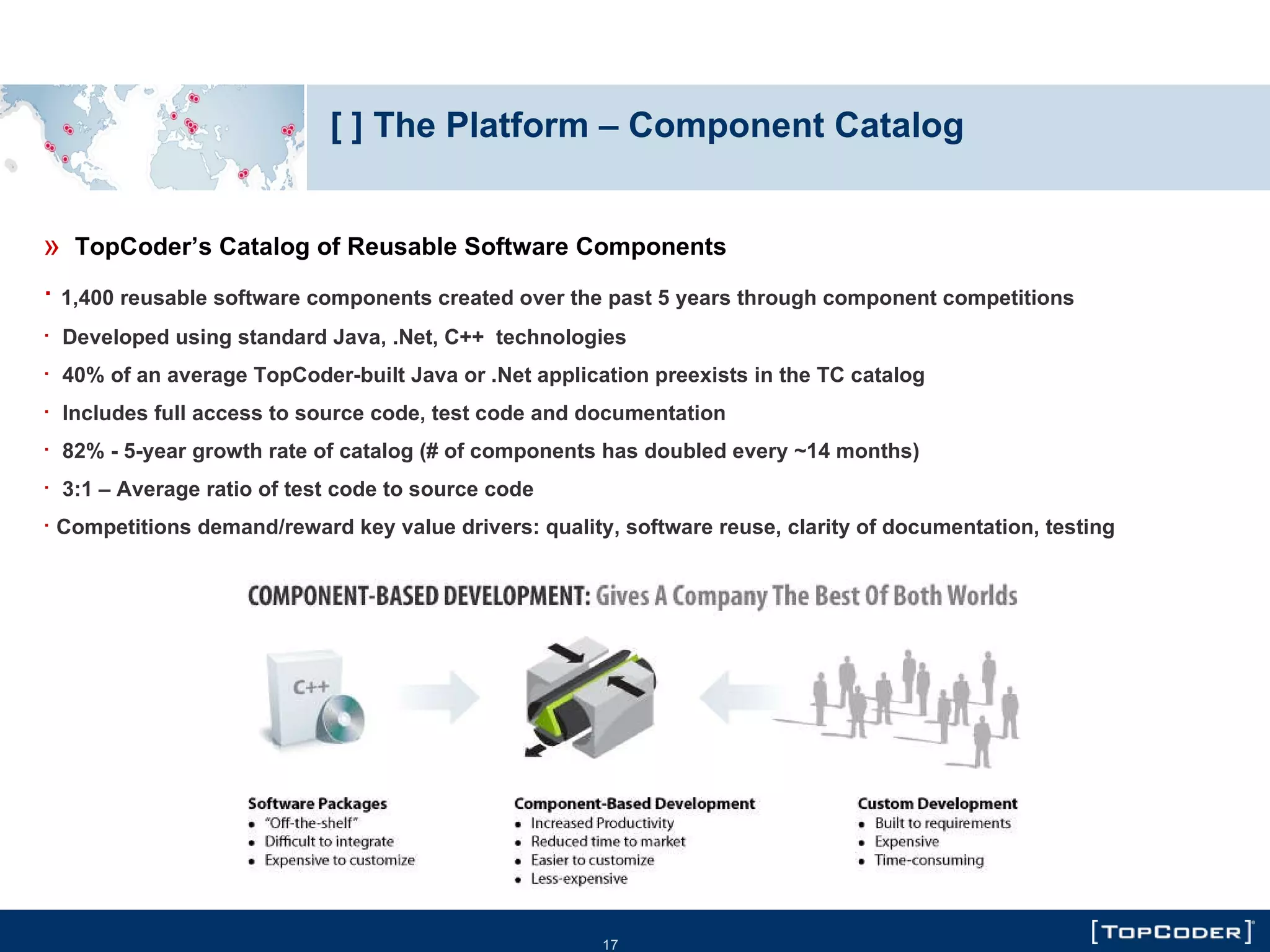 [ ] The Platform – Component Catalog

» TopCoder's Catalog of Reusable Software Components

· 1,400 reusable software components created over the past 5 years through component competitions

· Developed using standard Java, .Net, C++ technologies

· 40% of an average TopCoder-built Java or .Net application preexists in the TC catalog

· Includes full access to source code, test code and documentation

· 82% - 5-year growth rate of catalog (# of components has doubled every ~14 months)

· 3:1 – Average ratio of test code to source code

· Competitions demand/reward key value drivers: quality, software reuse, clarity of documentation, testing

COMPONENT-BASED DEVELOPMENT: Gives A Company The Best Of Both Worlds

C++

Software Packages
• "Off-the-shelf"
• Difficult to integrate
• Expensive to customize

Component-Based Development
• Increased Productivity
• Reduced time to market
• Easier to customize
• Less-expensive

Custom Development
• Built to requirements
• Expensive
• Time-consuming

17

[TOPCODER]